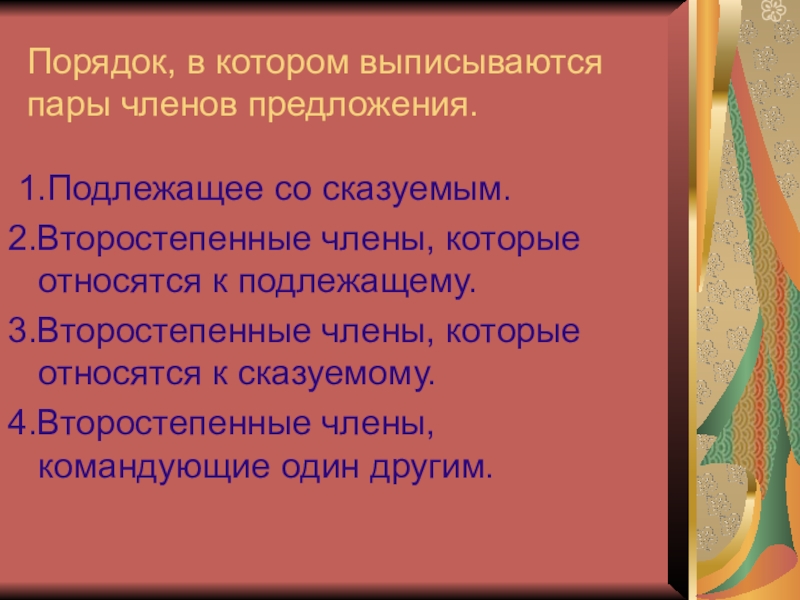 Порядок, в котором выписываются пары членов предложения.

1.Подлежащее со сказуемым.

2.Второстепенные члены, которые относятся к подлежащему.

3.Второстепенные члены, которые относятся к сказуемому.

4.Второстепенные члены, командующие один другим.